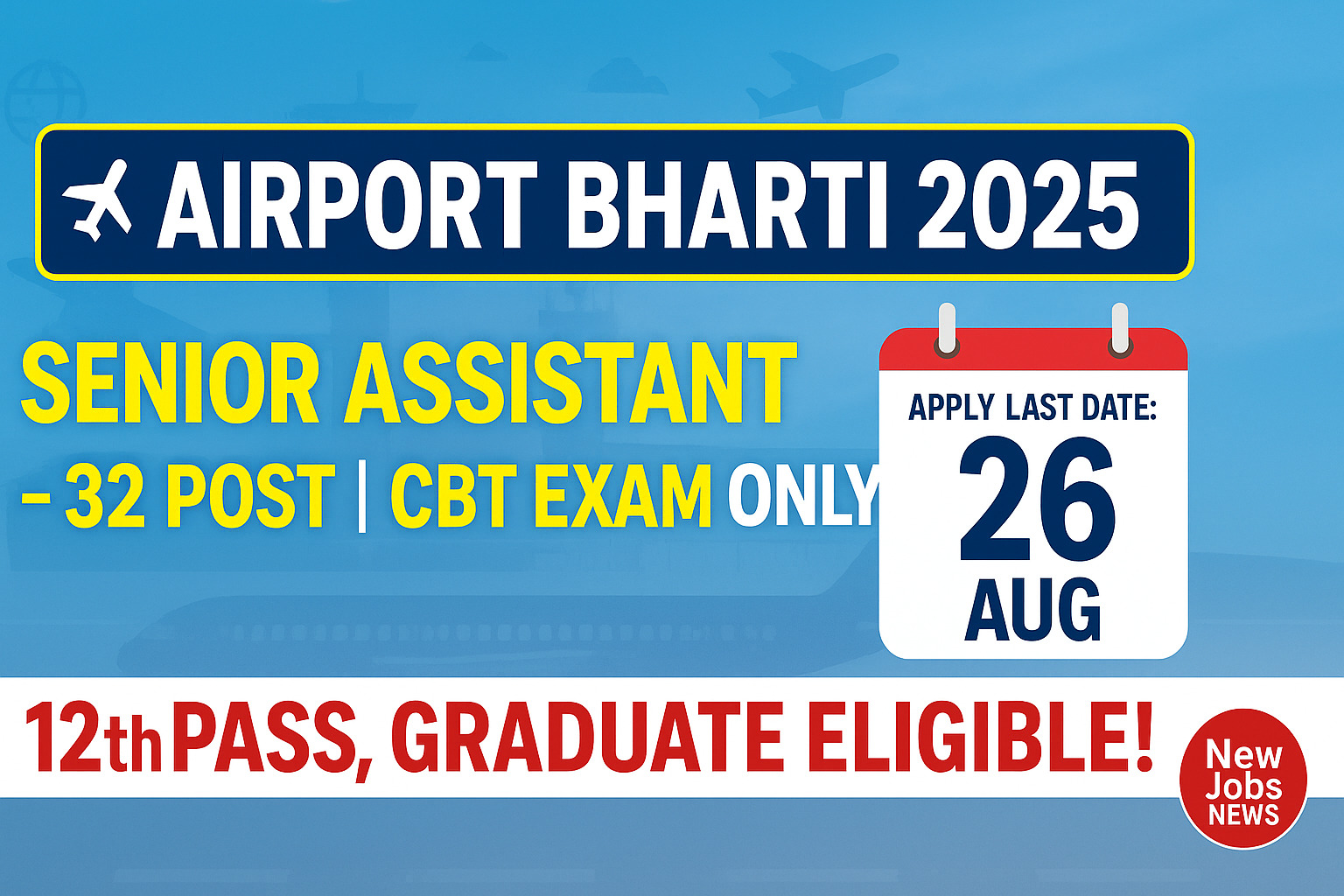 AIRPORT BHARTI 2025

SENIOR ASSISTANT

– 32 POST | CBT EXAM ONLY

APPLY LAST DATE:
26
AUG

12th PASS, GRADUATE ELIGIBLE!

New Jobs NEWS